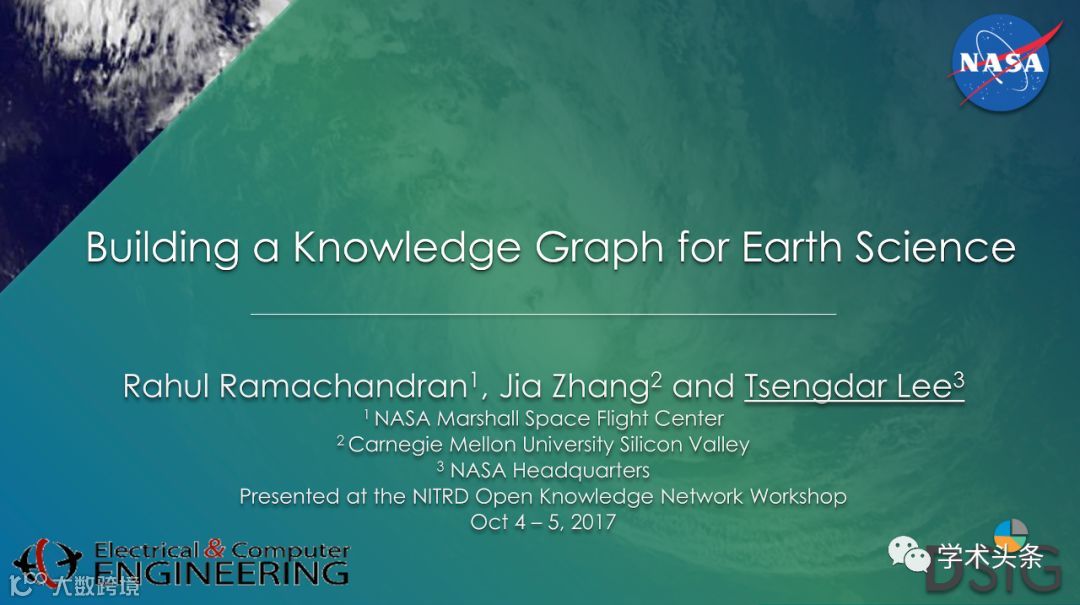 NASA

Building a Knowledge Graph for Earth Science

Rahul Ramachandran$^1$, Jia Zhang$^2$ and Tsengdar Lee$^3$
$^1$ NASA Marshall Space Flight Center
$^2$ Carnegie Mellon University Silicon Valley
$^3$ NASA Headquarters
Presented at the NITRD Open Knowledge Network Workshop
Oct 4 – 5, 2017

Electrical & Computer ENGINEERING

大数跨境

学术头条

DSIG